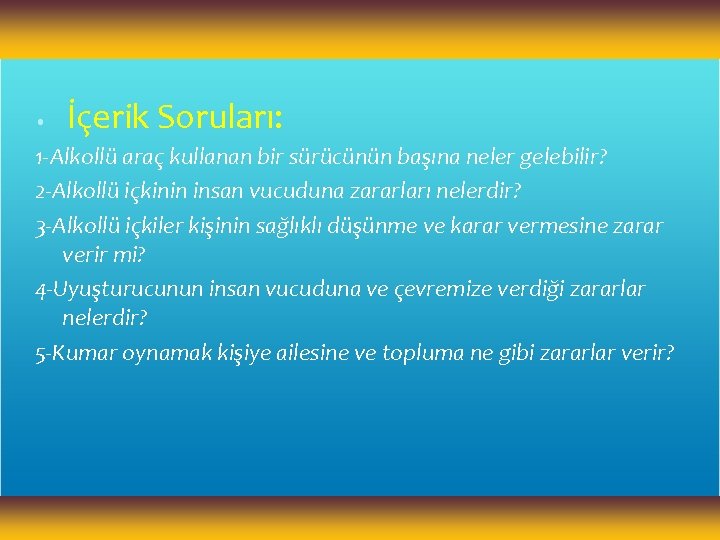 • İçerik Soruları:

1-Alkollü araç kullanan bir sürücünün başına neler gelebilir?

2-Alkollü içkinin insan vucuduna zararları nelerdir?

3-Alkollü içkiler kişinin sağlıklı düşünme ve karar vermesine zarar verir mi?

4-Uyuşturucunun insan vucuduna ve çevremize verdiği zararlar nelerdir?

5-Kumar oynamak kişiye ailesine ve topluma ne gibi zararlar verir?